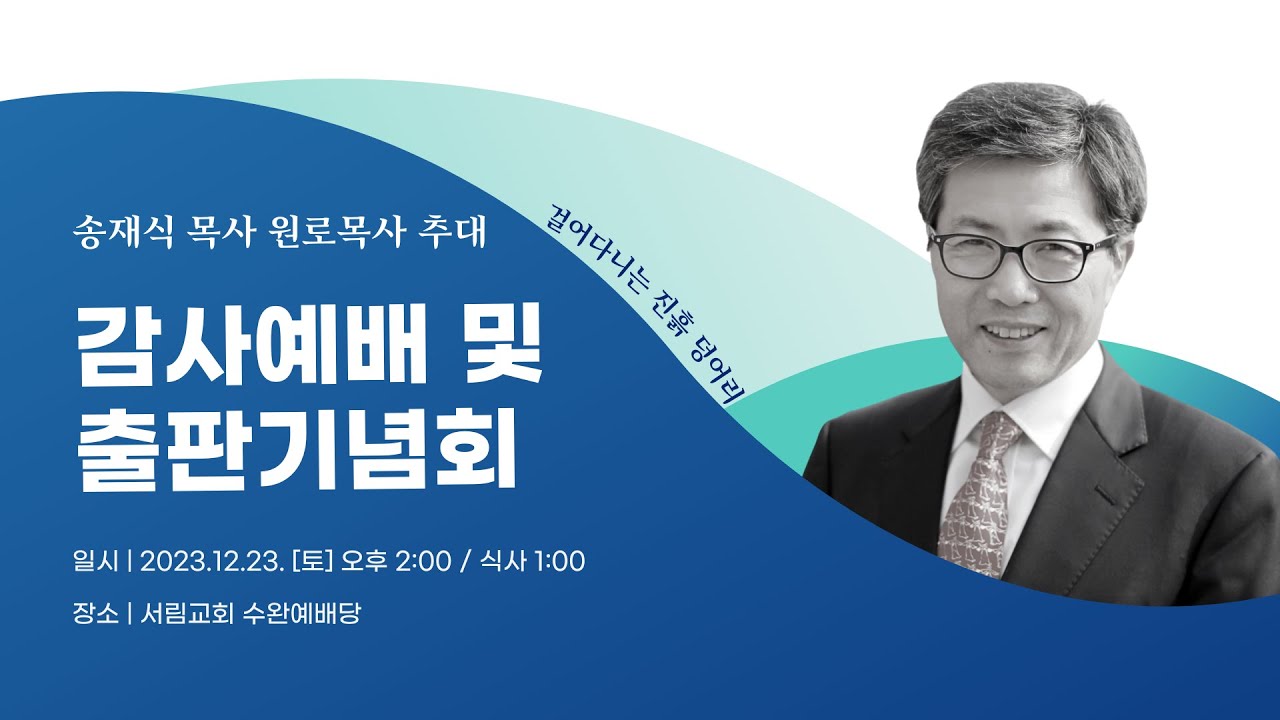 송재식 목사 원로목사 추대

감사예배 및 출판기념회

걸어다니는 진흙 덩어리

일시 | 2023.12.23. [토] 오후 2:00 / 식사 1:00

장소 | 서림교회 수완예배당